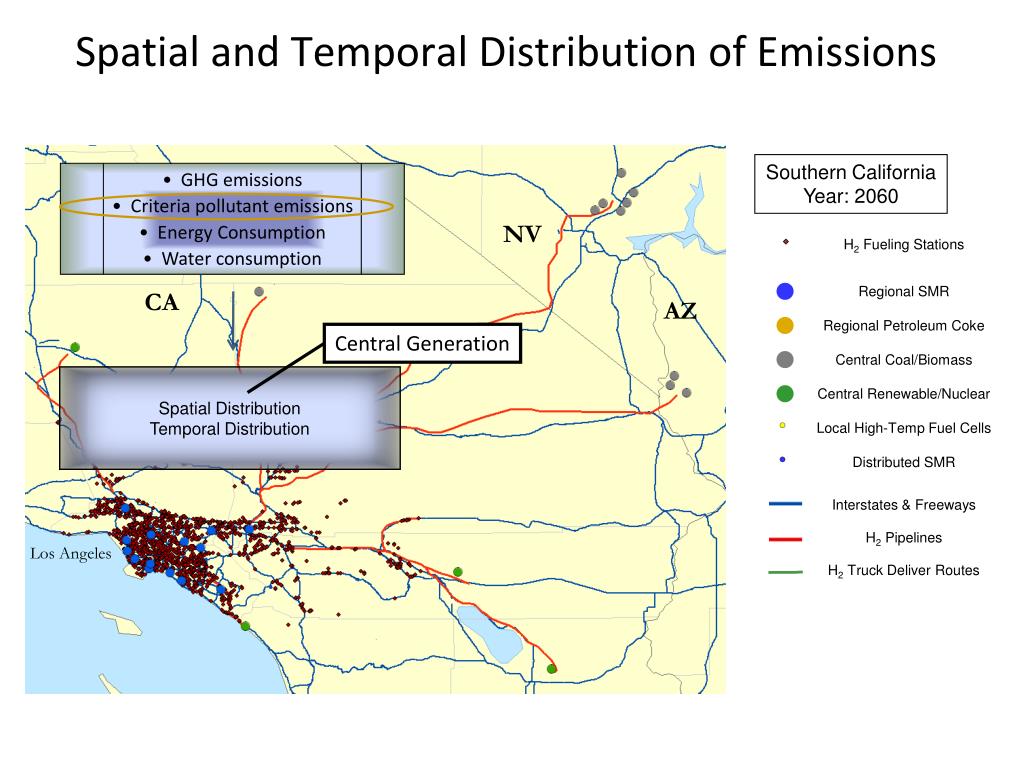 Spatial and Temporal Distribution of Emissions

• GHG emissions
• Criteria pollutant emissions
• Energy Consumption
• Water consumption

NV

CA

AZ

Central Generation

Spatial Distribution
Temporal Distribution

Los Angeles

Southern California
Year: 2060

$H_2$ Fueling Stations

Regional SMR

Regional Petroleum Coke

Central Coal/Biomass

Central Renewable/Nuclear

Local High-Temp Fuel Cells

Distributed SMR

Interstates & Freeways

$H_2$ Pipelines

$H_2$ Truck Deliver Routes